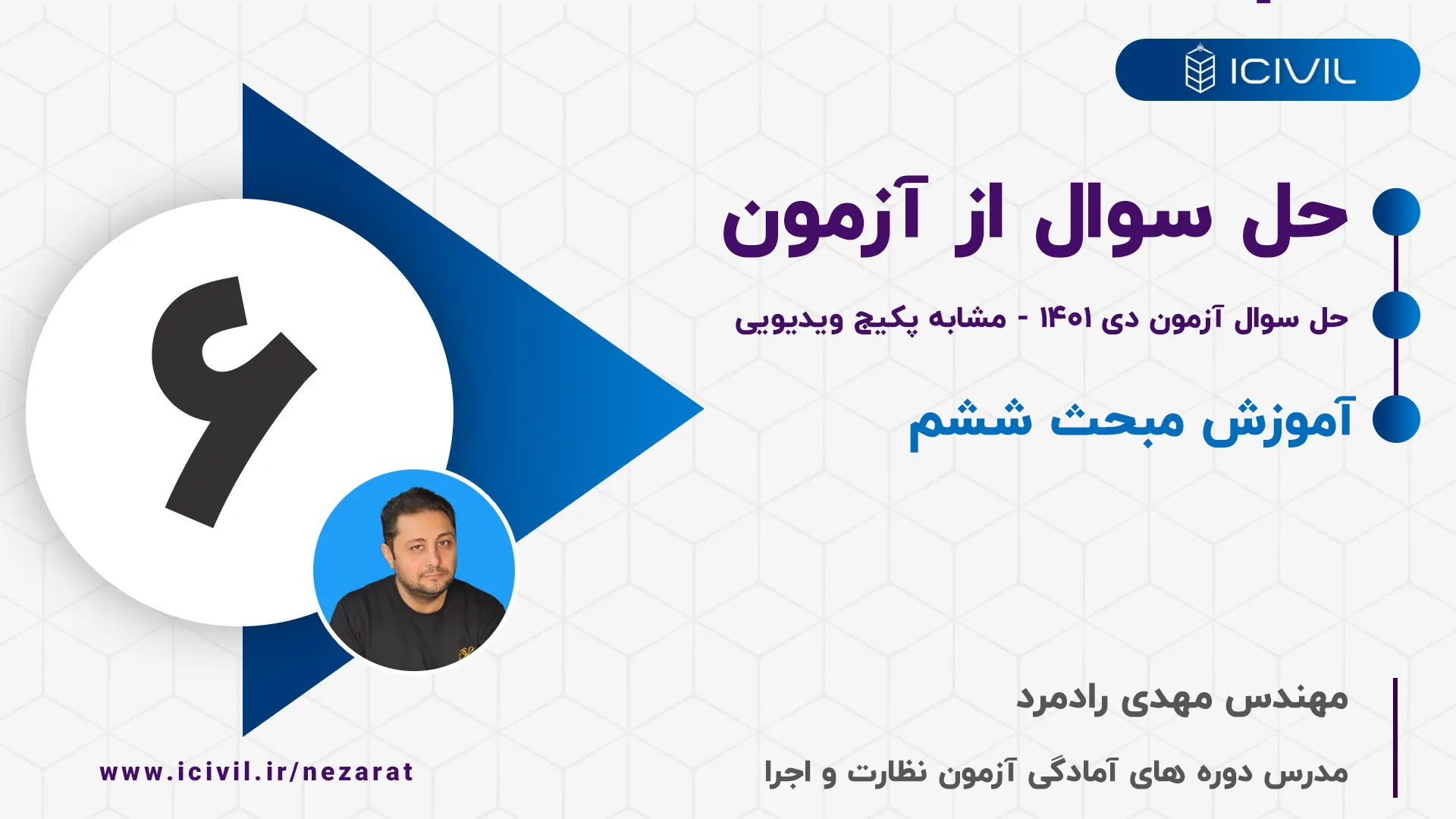 ICIVIL

حل سوال از آزمون

حل سوال آزمون دی ۱۴۰۱ - مشابه پکیج ویدیویی

آموزش مبحث ششم

۶

مهندس مهدی رادمرد

مدرس دوره های آمادگی آزمون نظارت و اجرا

www.icivil.ir/nezarat